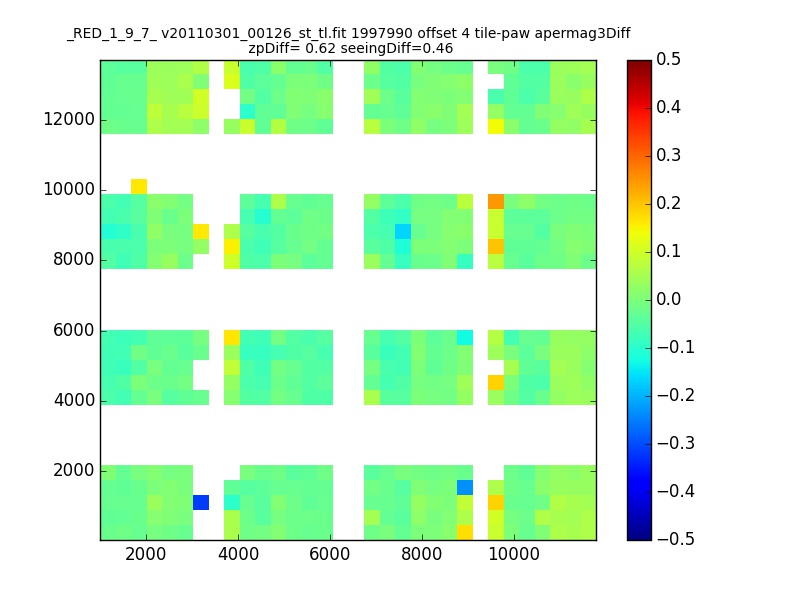 _RED_1_9_7_ v20110301_00126_st_tl.fit 1997990 offset 4 tile-paw apermag3Diff
zpDiff= 0.62 seeingDiff=0.46

12000
10000
8000
6000
4000
2000

2000 4000 6000 8000 10000

0.5
0.4
0.3
0.2
0.1
0.0
−0.1
−0.2
−0.3
−0.4
−0.5